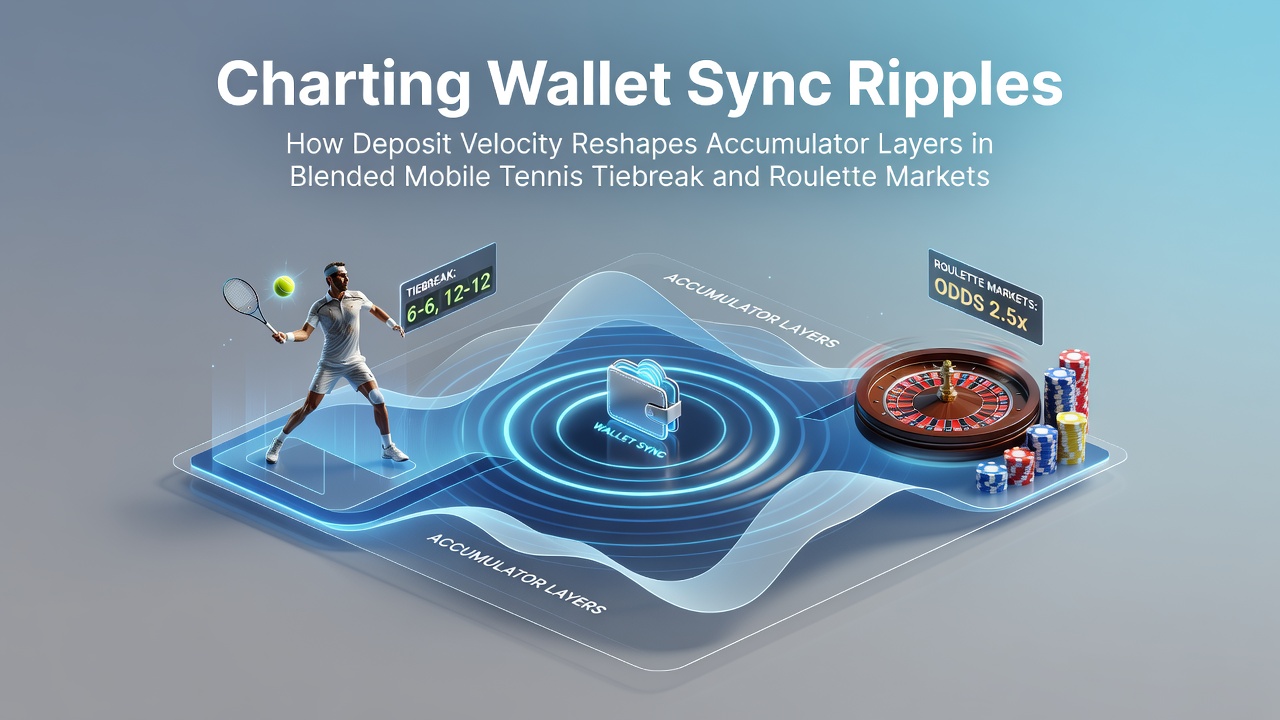 Charting Wallet Sync Ripples

How Deposit Velocity Reshapes Accumulator Layers in Blended Mobile Tennis Tiebreak and Roulette Markets

TIEBREAK:
6-6, 12-12

ACCUMULATOR LAYERS

ROULETTE MARKETS:
ODDS 2.5x

WALLET SYNC

ACCUMULATOR LAYERS